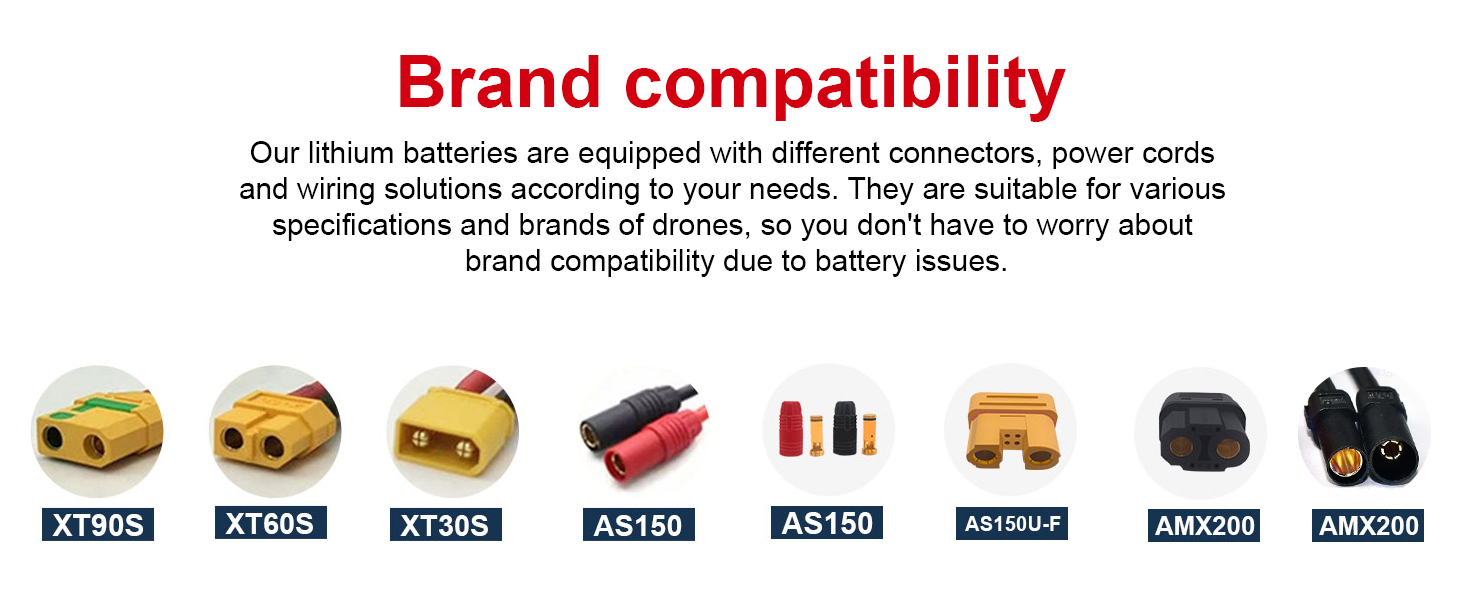 Brand compatibility

Our lithium batteries are equipped with different connectors, power cords and wiring solutions according to your needs. They are suitable for various specifications and brands of drones, so you don't have to worry about brand compatibility due to battery issues.

XT90S

XT60S

XT30S

AS150

AS150

AS150U-F

AMX200

AMX200